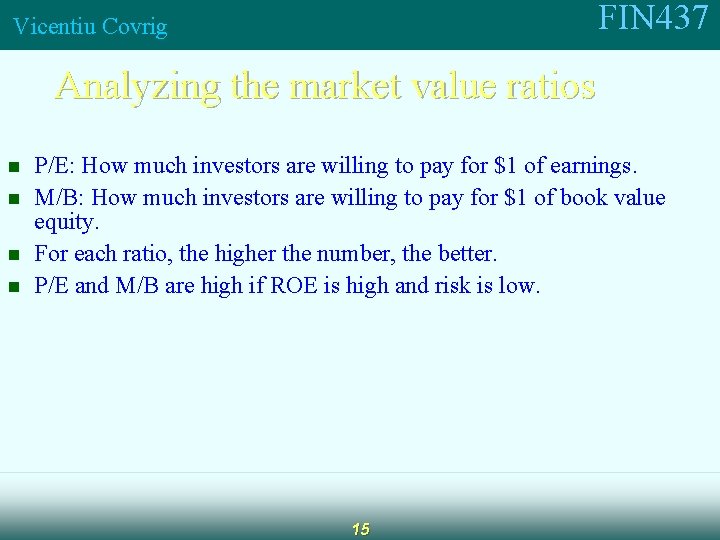 Vicentiu Covrig

FIN437

Analyzing the market value ratios

- P/E: How much investors are willing to pay for \$1 of earnings.
- M/B: How much investors are willing to pay for \$1 of book value equity.
- For each ratio, the higher the number, the better.
- P/E and M/B are high if ROE is high and risk is low.

15